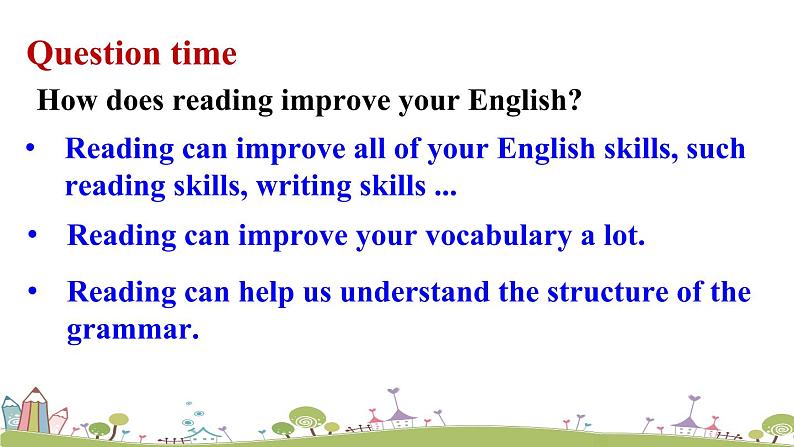 Question time

How does reading improve your English?

• Reading can improve all of your English skills, such reading skills, writing skills ...

• Reading can improve your vocabulary a lot.

• Reading can help us understand the structure of the grammar.